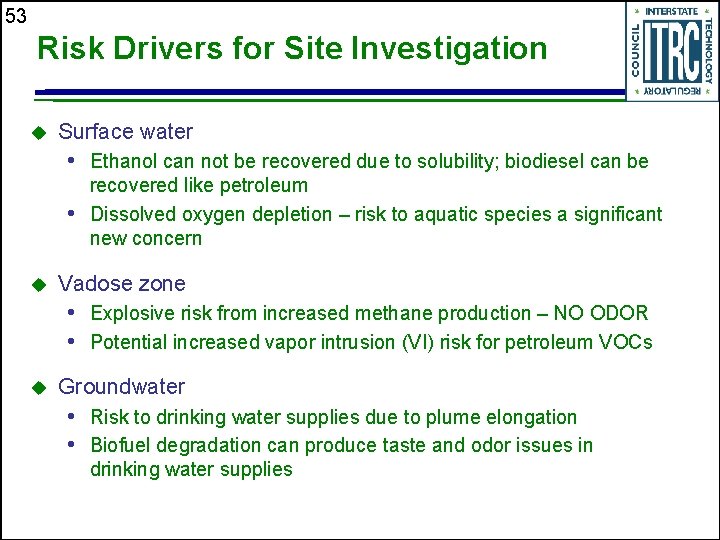 53

Risk Drivers for Site Investigation

INTERSTATE TECHNOLOGY REGULATORY COUNCIL
ITRC

◆ Surface water
• Ethanol can not be recovered due to solubility; biodiesel can be recovered like petroleum
• Dissolved oxygen depletion – risk to aquatic species a significant new concern

◆ Vadose zone
• Explosive risk from increased methane production – NO ODOR
• Potential increased vapor intrusion (VI) risk for petroleum VOCs

◆ Groundwater
• Risk to drinking water supplies due to plume elongation
• Biofuel degradation can produce taste and odor issues in drinking water supplies